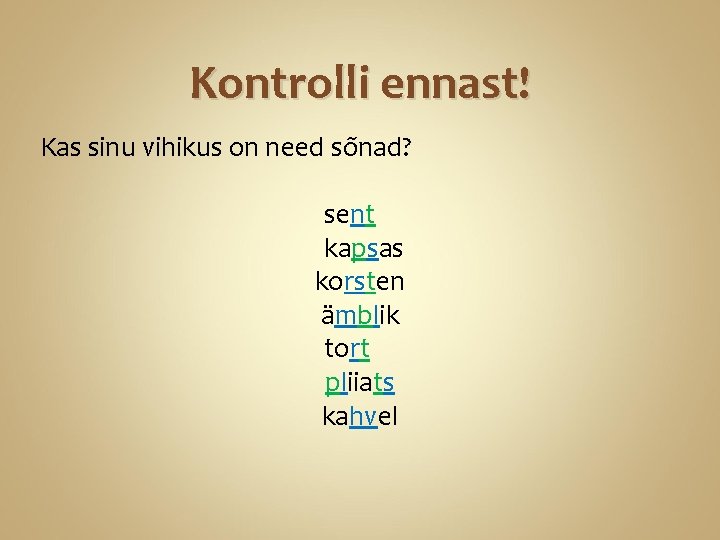 Kontrolli ennast!

Kas sinu vihikus on need sõnad?

sent
kapsas
korsten
ämblik
tort
pliiats
kahvel